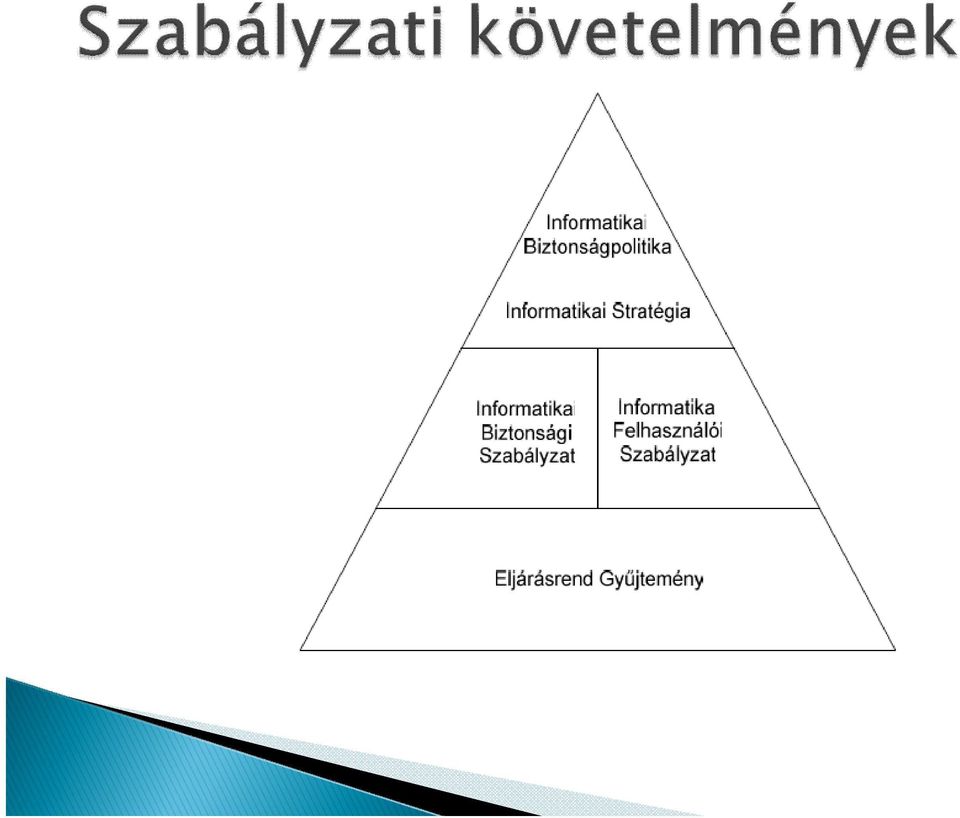 Szabályzati követelmények

Informatikai Biztonságpolitika

Informatikai Stratégia

Informatikai Biztonsági Szabályzat

Informatika Felhasználói Szabályzat

Eljárásrend Gyűjtemény